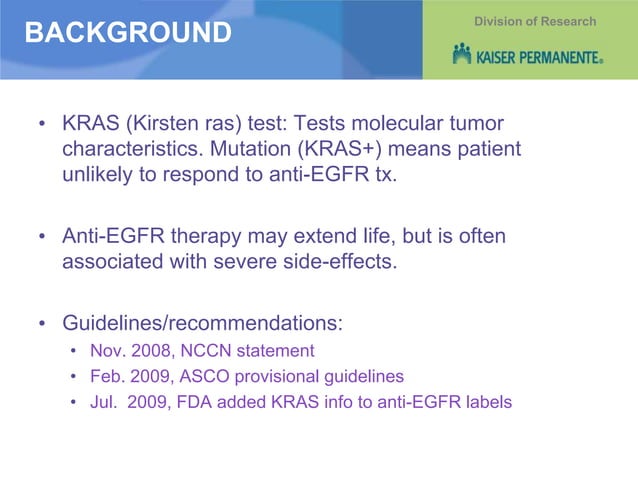 BACKGROUND

Division of Research

KAISER PERMANENTE®

• KRAS (Kirsten ras) test: Tests molecular tumor characteristics. Mutation (KRAS+) means patient unlikely to respond to anti-EGFR tx.

• Anti-EGFR therapy may extend life, but is often associated with severe side-effects.

• Guidelines/recommendations:
  • Nov. 2008, NCCN statement
  • Feb. 2009, ASCO provisional guidelines
  • Jul. 2009, FDA added KRAS info to anti-EGFR labels